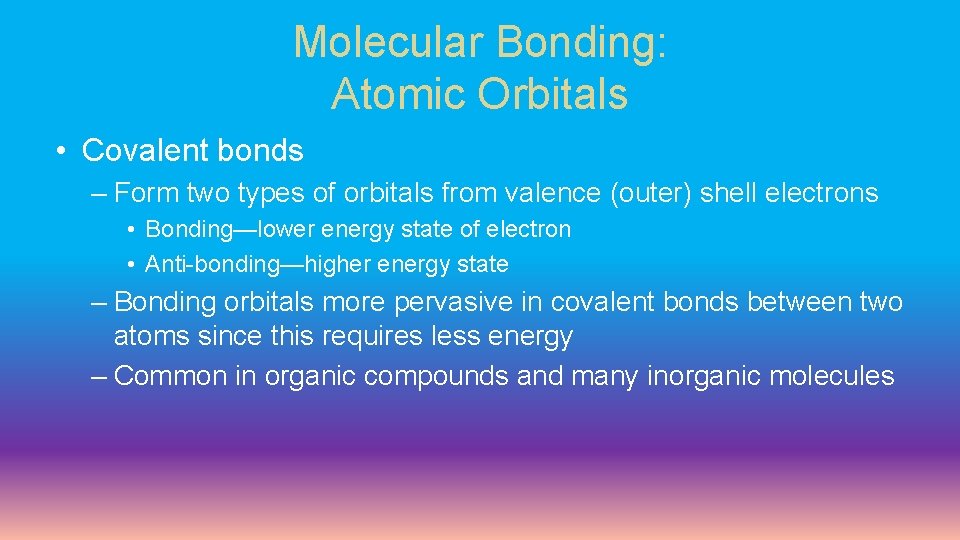 Molecular Bonding:
Atomic Orbitals

• Covalent bonds
– Form two types of orbitals from valence (outer) shell electrons
• Bonding—lower energy state of electron
• Anti-bonding—higher energy state
– Bonding orbitals more pervasive in covalent bonds between two atoms since this requires less energy
– Common in organic compounds and many inorganic molecules